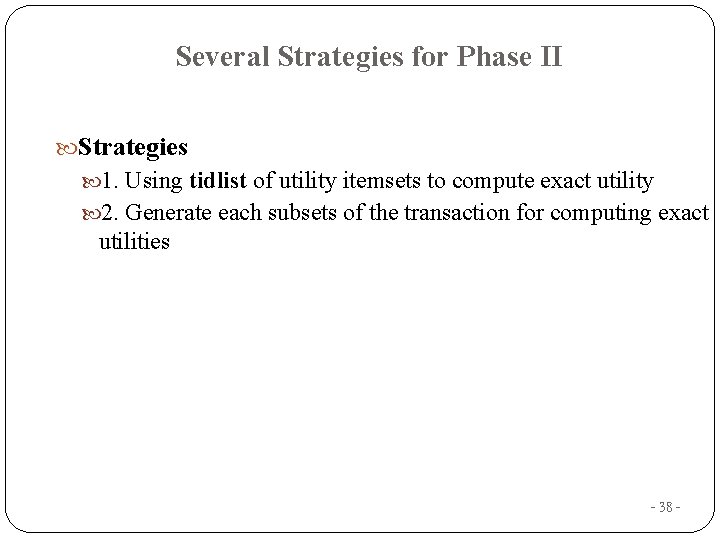 Several Strategies for Phase II

Strategies

1. Using tidlist of utility itemsets to compute exact utility

2. Generate each subsets of the transaction for computing exact utilities

- 38 -